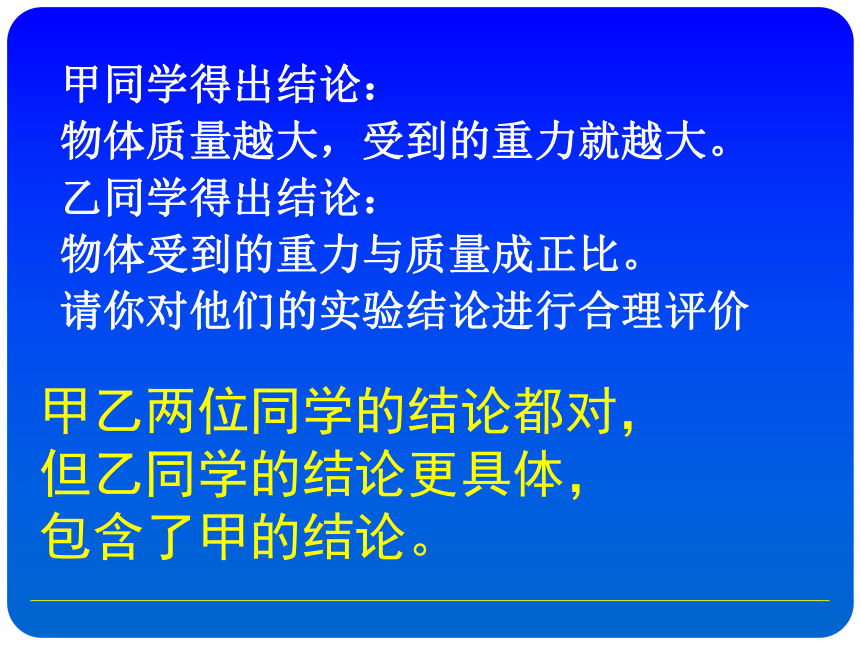 甲同学得出结论：
物体质量越大，受到的重力就越大。
乙同学得出结论：
物体受到的重力与质量成正比。
请你对他们的实验结论进行合理评价

甲乙两位同学的结论都对，
但乙同学的结论更具体，
包含了甲的结论。